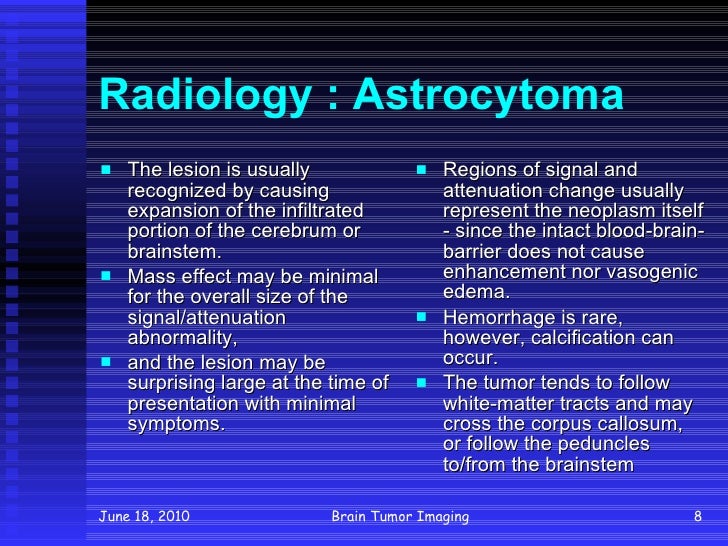 Radiology : Astrocytoma

- The lesion is usually recognized by causing expansion of the infiltrated portion of the cerebrum or brainstem.
- Mass effect may be minimal for the overall size of the signal/attenuation abnormality,
- and the lesion may be surprising large at the time of presentation with minimal symptoms.

- Regions of signal and attenuation change usually represent the neoplasm itself - since the intact blood-brain-barrier does not cause enhancement nor vasogenic edema.
- Hemorrhage is rare, however, calcification can occur.
- The tumor tends to follow white-matter tracts and may cross the corpus callosum, or follow the peduncles to/from the brainstem

June 18, 2010 Brain Tumor Imaging 8